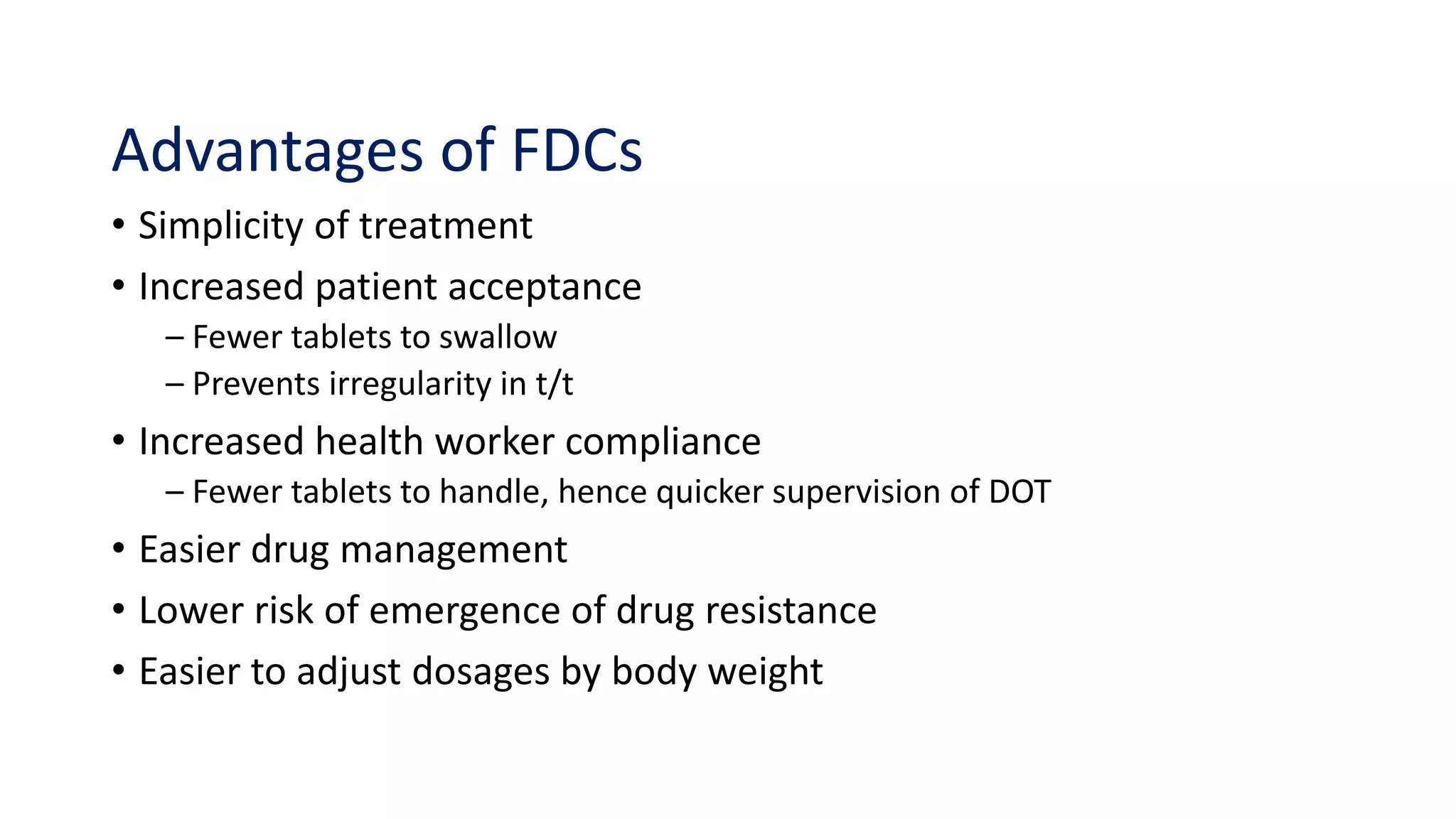 Advantages of FDCs

• Simplicity of treatment
• Increased patient acceptance
– Fewer tablets to swallow
– Prevents irregularity in t/t
• Increased health worker compliance
– Fewer tablets to handle, hence quicker supervision of DOT
• Easier drug management
• Lower risk of emergence of drug resistance
• Easier to adjust dosages by body weight